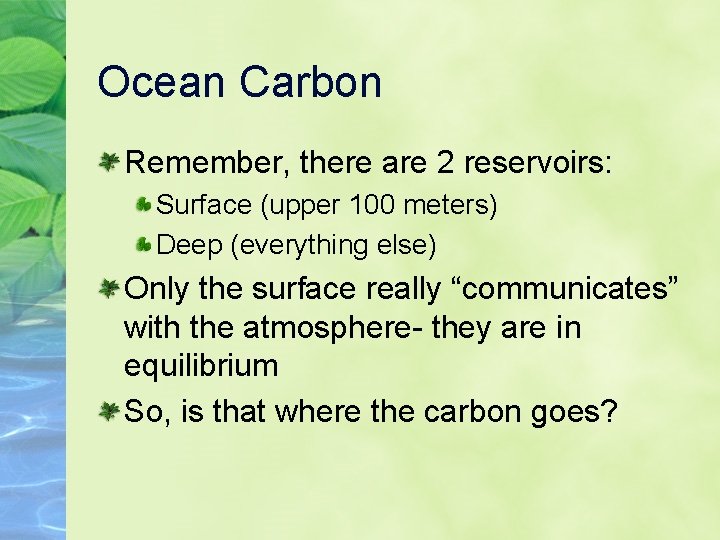 Ocean Carbon

Remember, there are 2 reservoirs:

Surface (upper 100 meters)

Deep (everything else)

Only the surface really “communicates” with the atmosphere- they are in equilibrium

So, is that where the carbon goes?